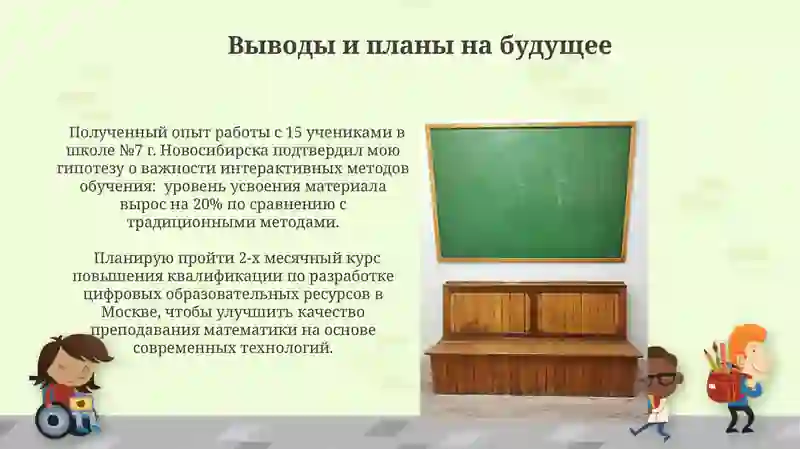 Выводы и планы на будущее

Полученный опыт работы с 15 учениками в школе №7 г. Новосибирска подтвердил мою гипотезу о важности интерактивных методов обучения:  уровень усвоения материала вырос на 20% по сравнению с традиционными методами.

Планирую пройти 2-х месячный курс повышения квалификации по разработке цифровых образовательных ресурсов в Москве, чтобы улучшить качество преподавания математики на основе современных технологий.